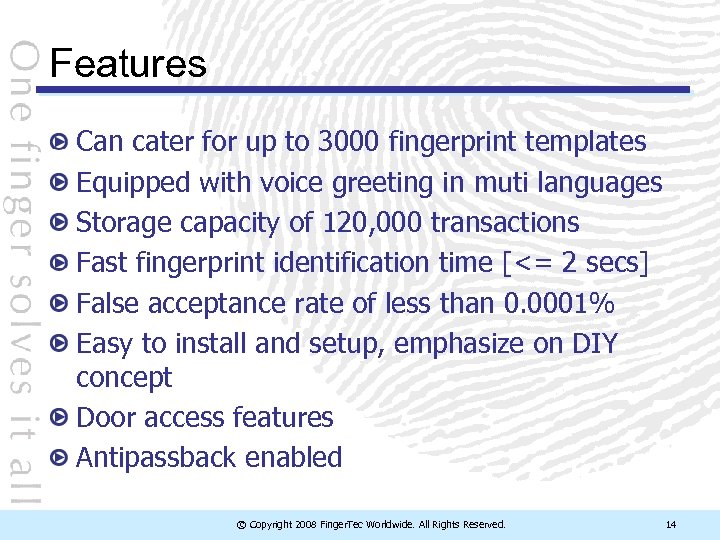 One finger solves it all

Features

Can cater for up to 3000 fingerprint templates

Equipped with voice greeting in muti languages

Storage capacity of 120,000 transactions

Fast fingerprint identification time [<= 2 secs]

False acceptance rate of less than 0.0001%

Easy to install and setup, emphasize on DIY concept

Door access features

Antipassback enabled

© Copyright 2008 FingerTec Worldwide. All Rights Reserved.

14